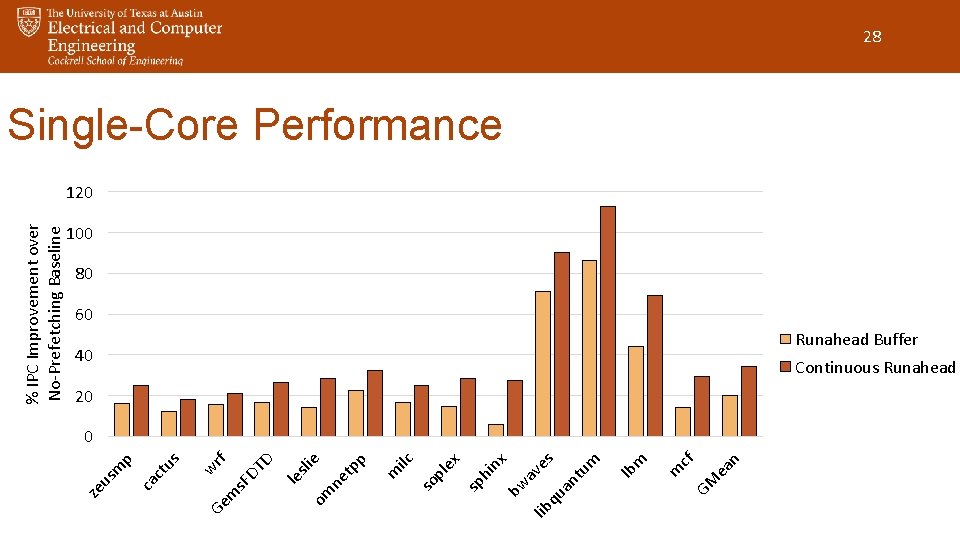 The University of Texas at Austin
Electrical and Computer Engineering
Cockrell School of Engineering

28

Single-Core Performance

% IPC Improvement over No-Prefetching Baseline

120
100
80
60
40
20
0

zeusmp
cactus
wrf
GemsFDTD
leslie
omnetpp
milc
soplex
sphinx
bwaves
libquantum
lbm
mcf
GMean

Runahead Buffer
Continuous Runahead